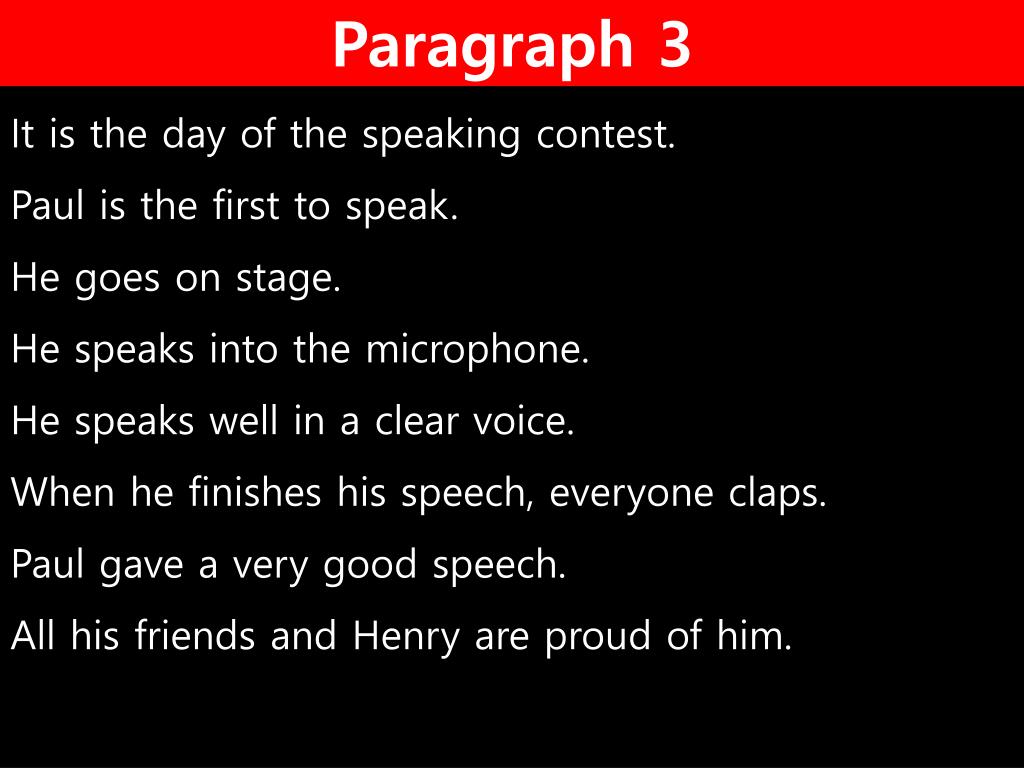 Paragraph 3

It is the day of the speaking contest.

Paul is the first to speak.

He goes on stage.

He speaks into the microphone.

He speaks well in a clear voice.

When he finishes his speech, everyone claps.

Paul gave a very good speech.

All his friends and Henry are proud of him.